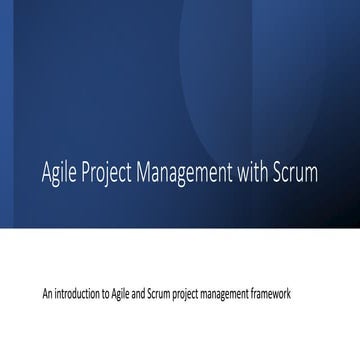 Agile Project Management with Scrum

An introduction to Agile and Scrum project management framework